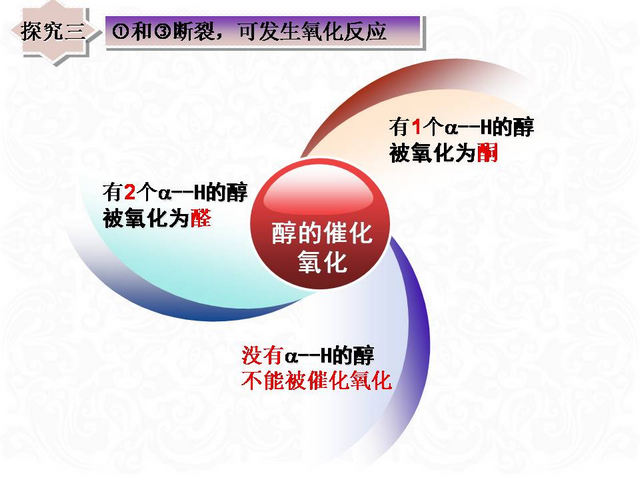 探究三

①和③断裂，可发生氧化反应

有1个α--H的醇被氧化为酮

有2个α--H的醇被氧化为醛

醇的催化氧化

没有α--H的醇不能被催化氧化